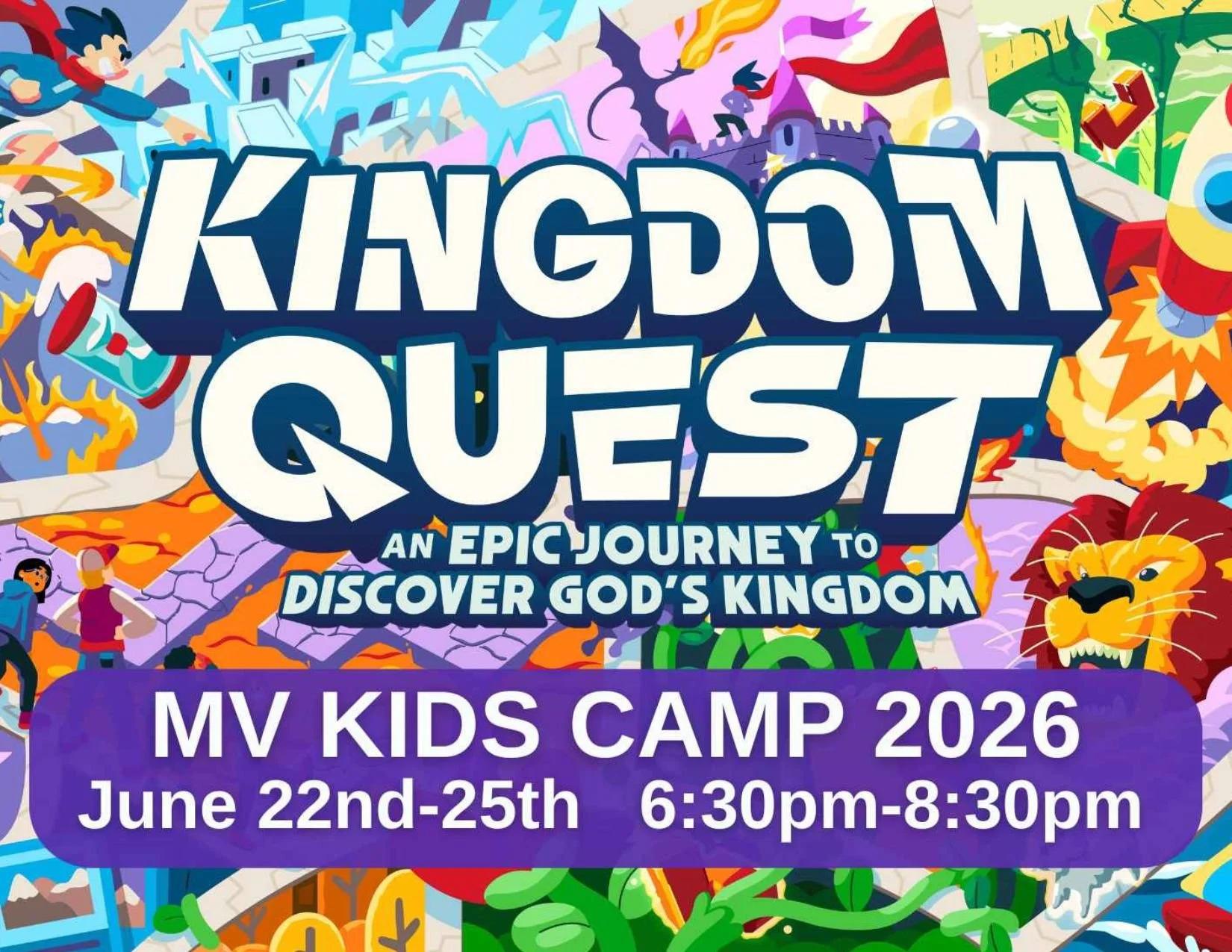 KINGDOM QUEST

AN EPIC JOURNEY TO DISCOVER GOD'S KINGDOM

MV KIDS CAMP 2026

June 22nd-25th 6:30pm-8:30pm